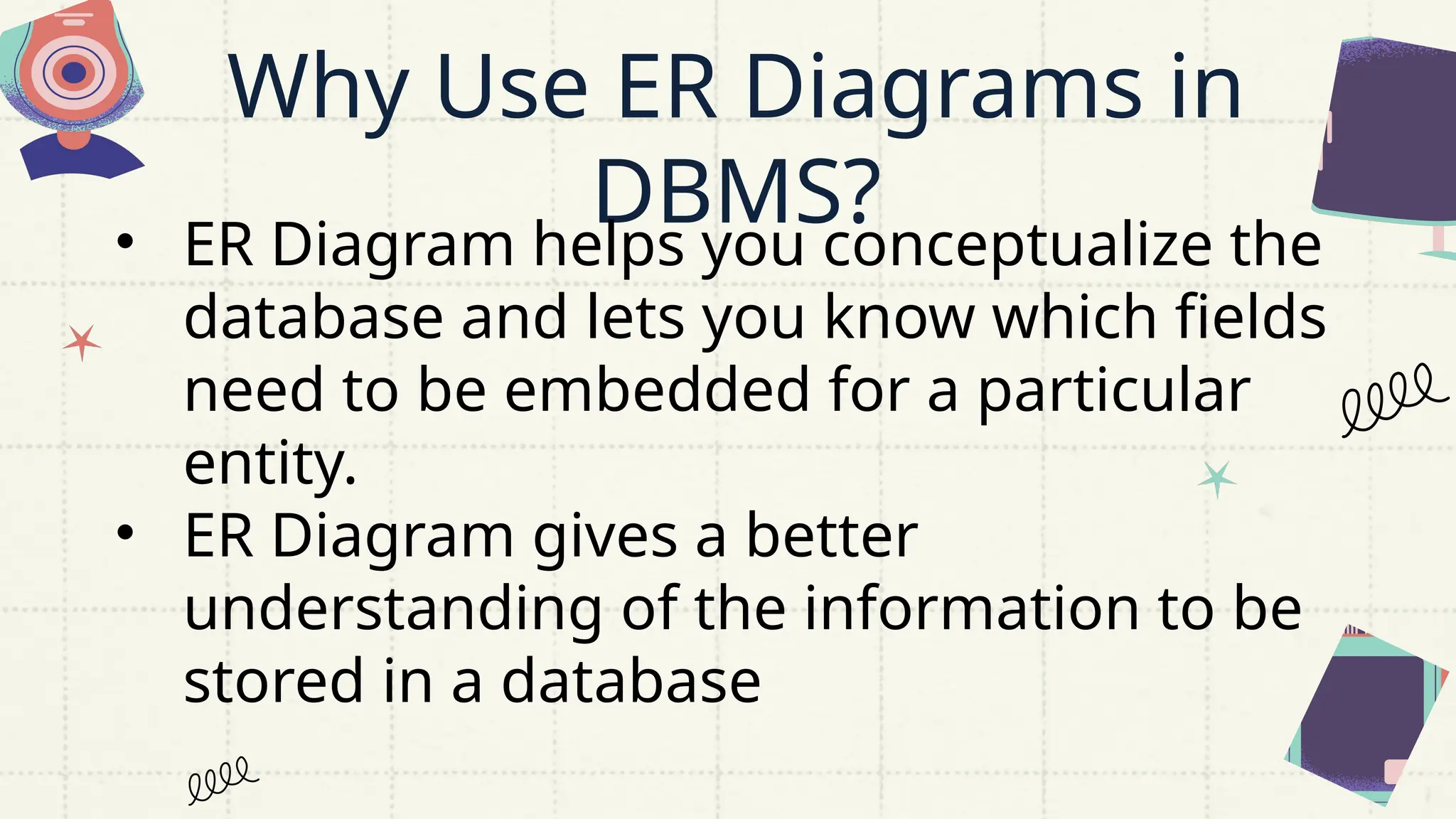 Why Use ER Diagrams in DBMS?

• ER Diagram helps you conceptualize the database and lets you know which fields need to be embedded for a particular entity.
• ER Diagram gives a better understanding of the information to be stored in a database